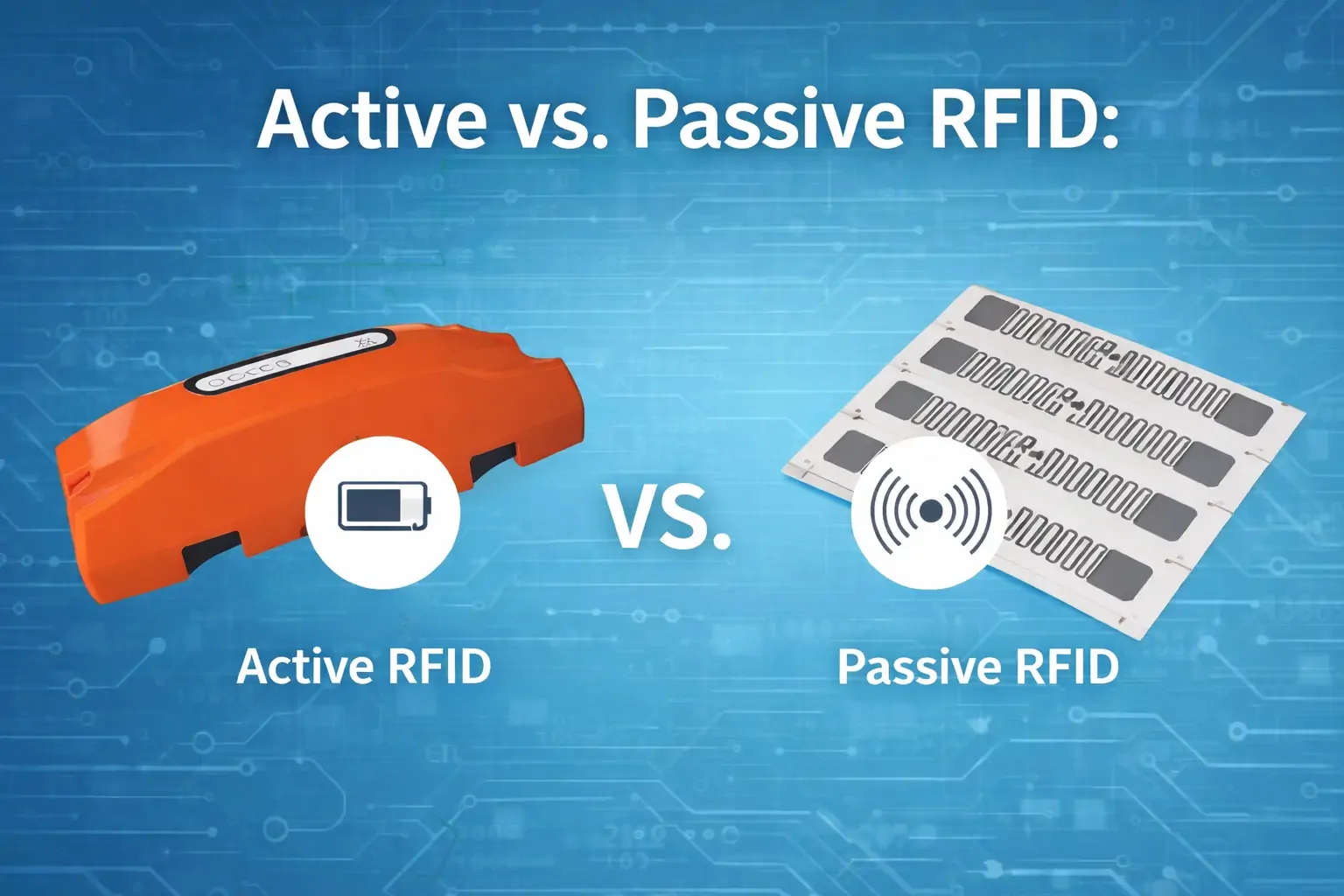 Active vs. Passive RFID:

VS.

Active RFID

Passive RFID